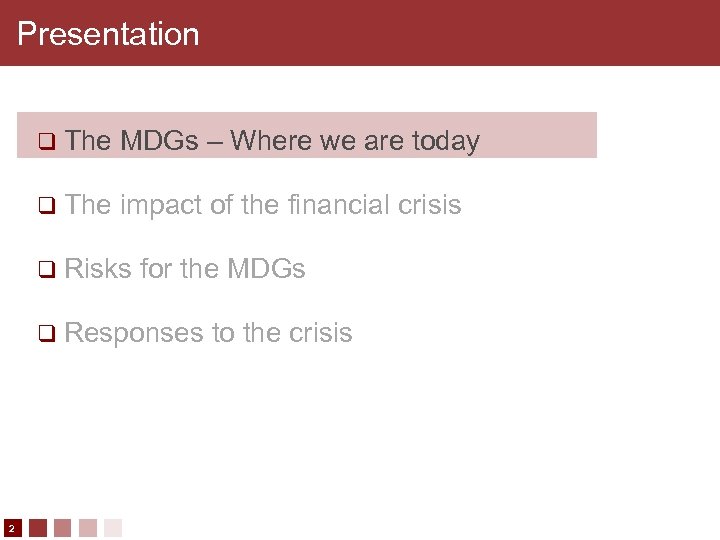 Presentation

❑ The MDGs – Where we are today

❑ The impact of the financial crisis

❑ Risks for the MDGs

❑ Responses to the crisis

2